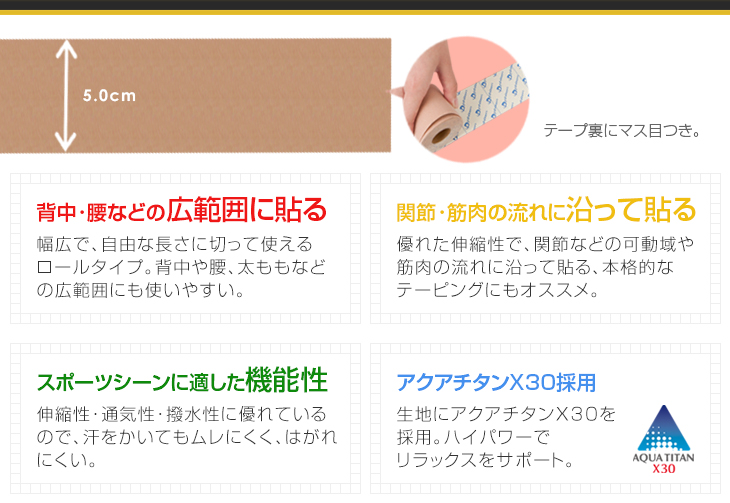 5.0cm

テープ裏にマス目つき。

背中・腰などの広範囲に貼る

幅広で、自由な長さに切って使えるロールタイプ。背中や腰、太ももなどの広範囲にも使いやすい。

関節・筋肉の流れに沿って貼る

優れた伸縮性で、関節などの可動域や筋肉の流れに沿って貼る、本格的なテーピングにもオススメ。

スポーツシーンに適した機能性

伸縮性・通気性・撥水性に優れているので、汗をかいてもムレにくく、はがれにくい。

アクアチタンX30採用

生地にアクアチタンX30を採用。ハイパワーでリラックスをサポート。

AQUA TITAN X30